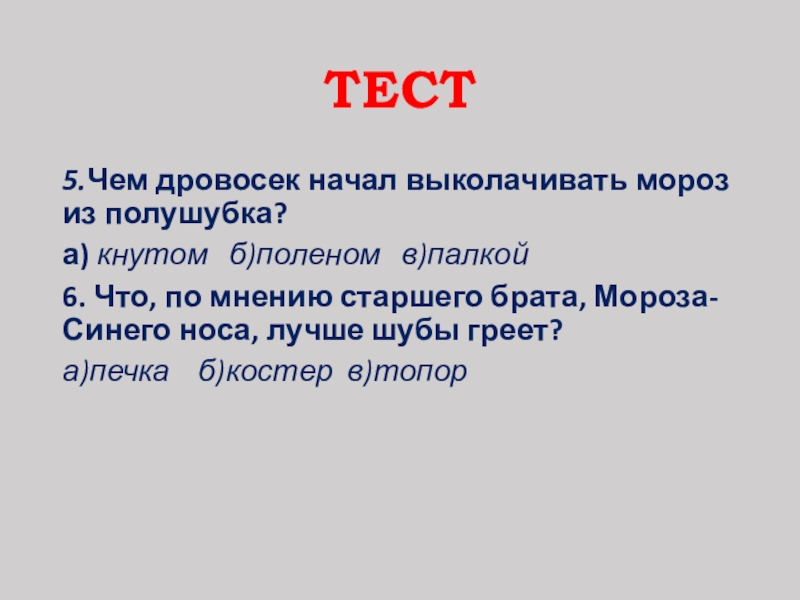 ТЕСТ

5.Чем дровосек начал выколачивать мороз из полушубка?

а) кнутом  б)поленом  в)палкой

6. Что, по мнению старшего брата, Мороза-Синего носа, лучше шубы греет?

а)печка  б)костер в)топор